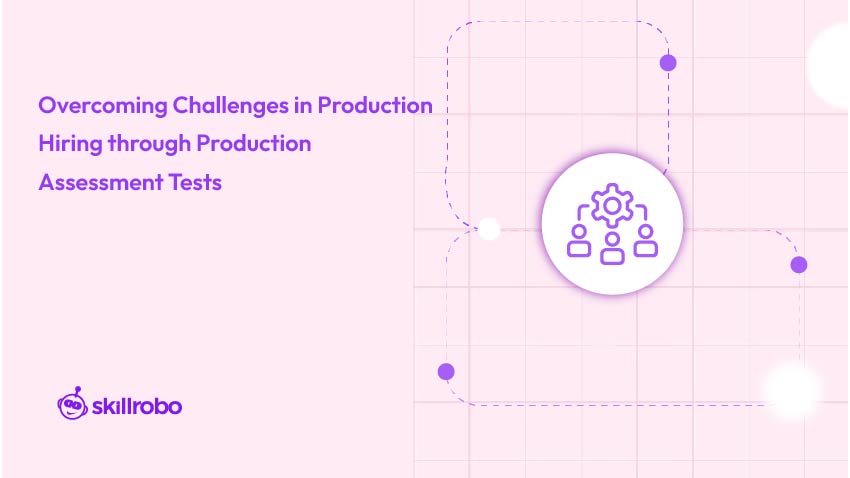 Overcoming Challenges in Production Hiring through Production Assessment Tests

skillrobo